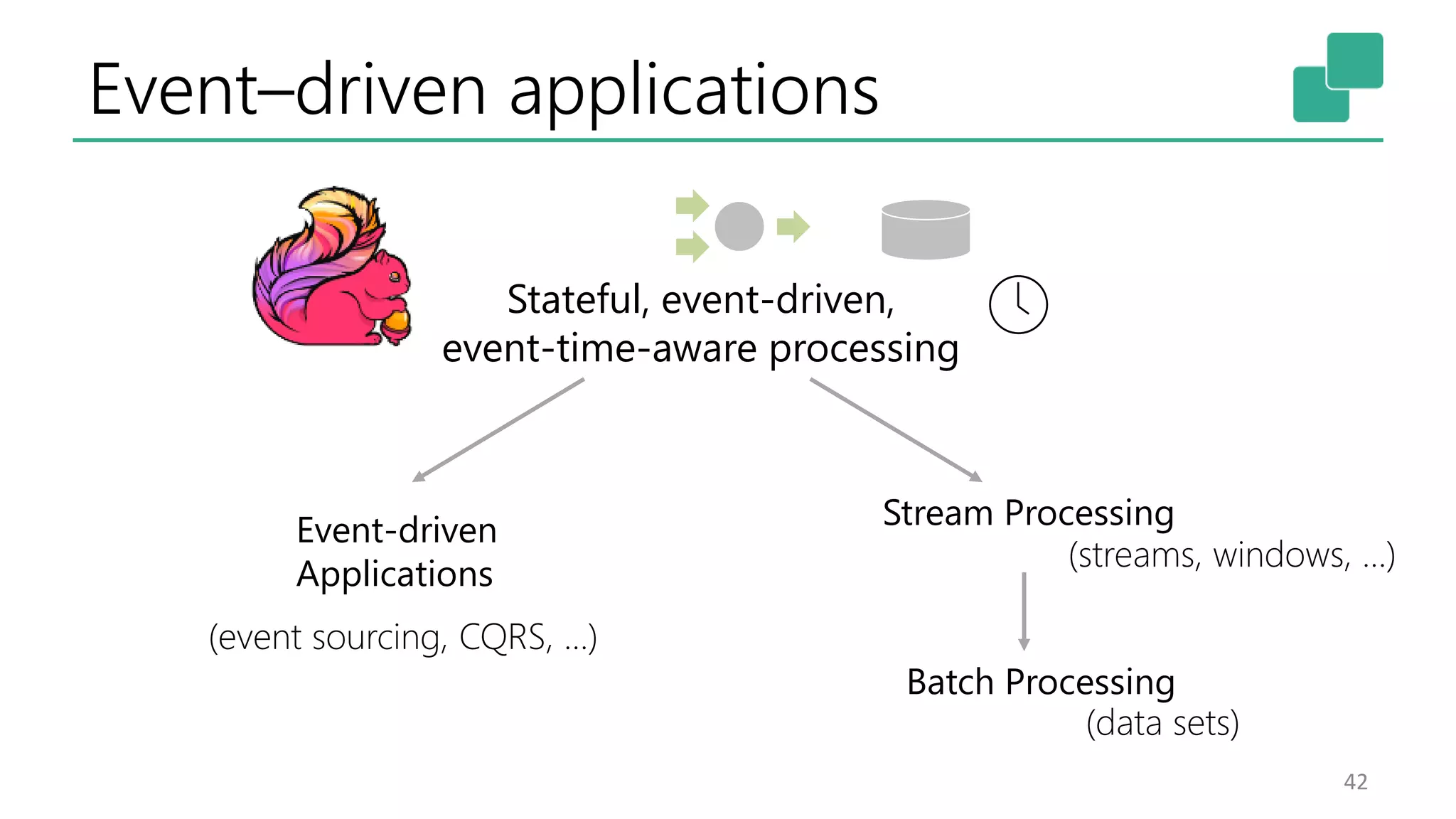 Event–driven applications

Stateful, event-driven, event-time-aware processing

Event-driven Applications

(event sourcing, CQRS, ...)

Stream Processing
(streams, windows, ...)

Batch Processing
(data sets)

42